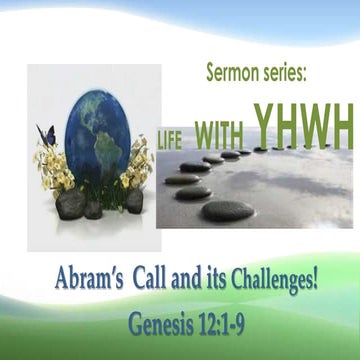 Sermon series:

LIFE WITH YHWH

Abram's Call and its Challenges!

Genesis 12:1-9